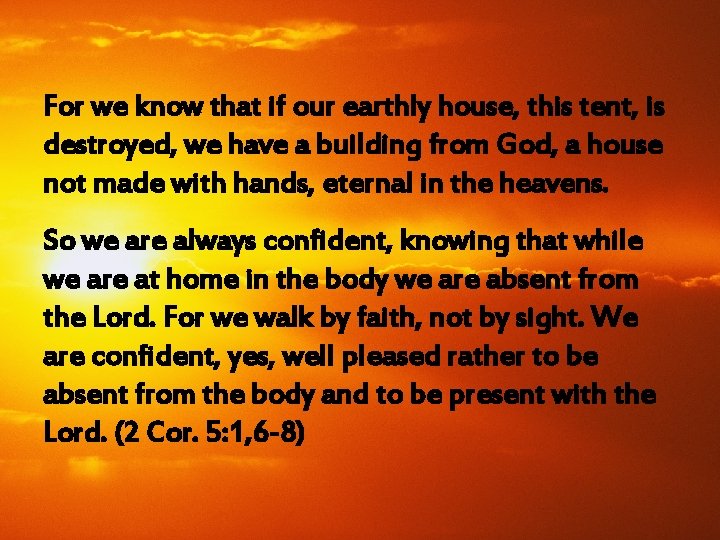 For we know that if our earthly house, this tent, is destroyed, we have a building from God, a house not made with hands, eternal in the heavens.

So we are always confident, knowing that while we are at home in the body we are absent from the Lord. For we walk by faith, not by sight. We are confident, yes, well pleased rather to be absent from the body and to be present with the Lord. (2 Cor. 5:1,6-8)